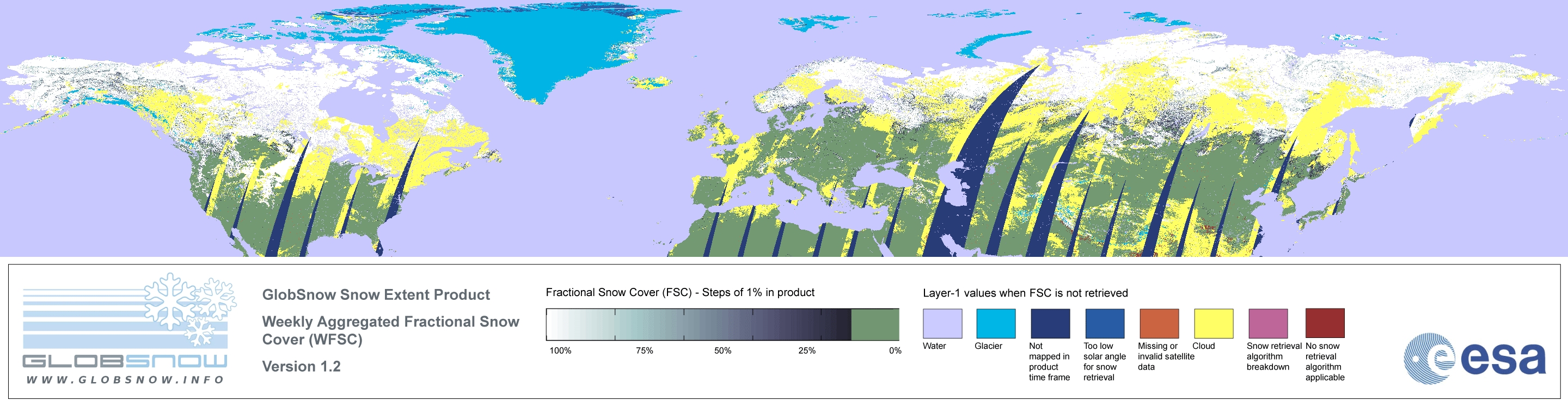 GLOBSNOW
WWW.GLOBSNOW.INFO

GlobSnow Snow Extent Product

Weekly Aggregated Fractional Snow Cover (WFSC)

Version 1.2

Fractional Snow Cover (FSC) - Steps of 1% in product

100% 75% 50% 25% 0%

Layer-1 values when FSC is not retrieved

Water

Glacier

Not mapped in product time frame

Too low solar angle for snow retrieval

Missing or invalid satellite data

Cloud

Snow retrieval algorithm breakdown

No snow retrieval algorithm applicable

esa